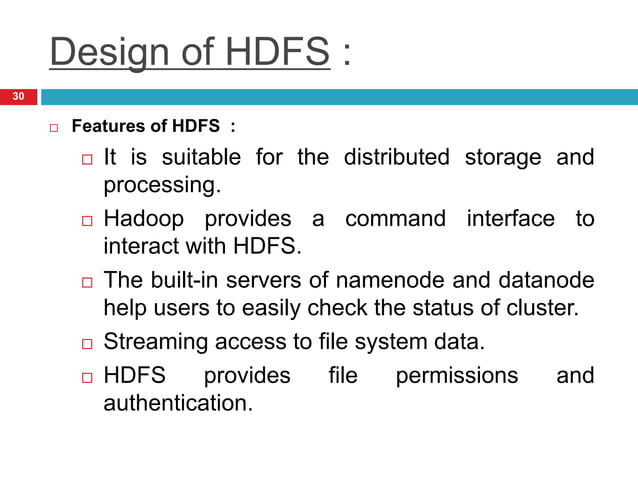 Design of HDFS :

30

Features of HDFS :

It is suitable for the distributed storage and processing.

Hadoop provides a command interface to interact with HDFS.

The built-in servers of namenode and datanode help users to easily check the status of cluster.

Streaming access to file system data.

HDFS provides file permissions and authentication.